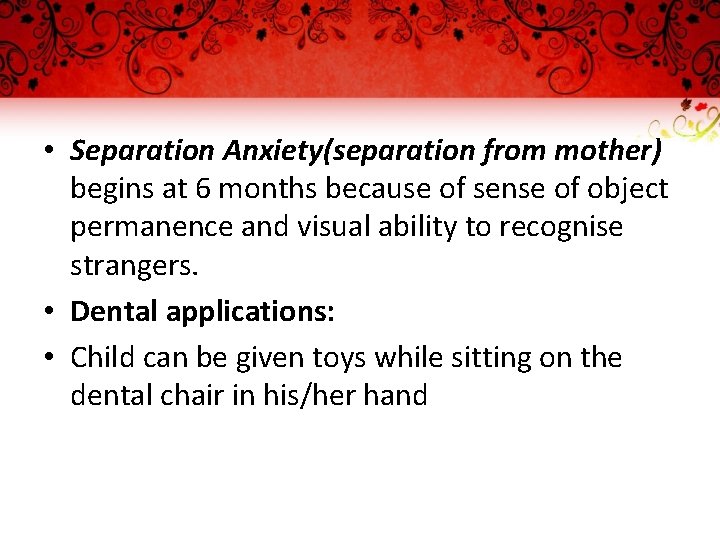 • Separation Anxiety(separation from mother) begins at 6 months because of sense of object permanence and visual ability to recognise strangers.

• Dental applications:

• Child can be given toys while sitting on the dental chair in his/her hand